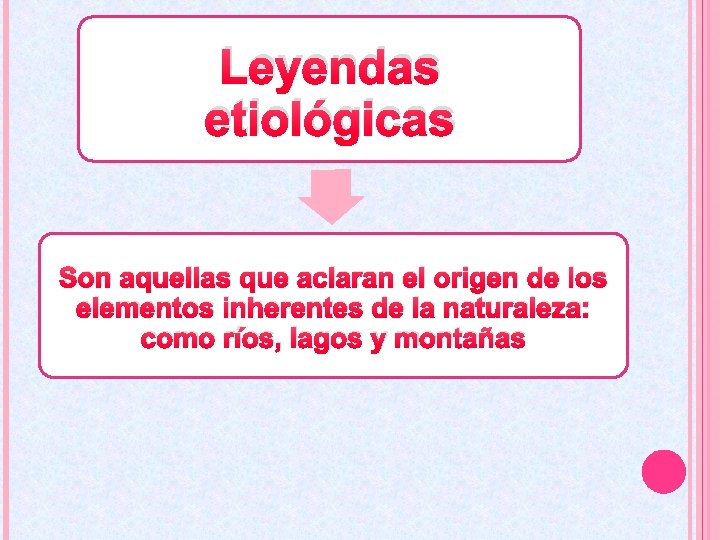 Leyendas etiológicas

Son aquellas que aclaran el origen de los elementos inherentes de la naturaleza: como ríos, lagos y montañas